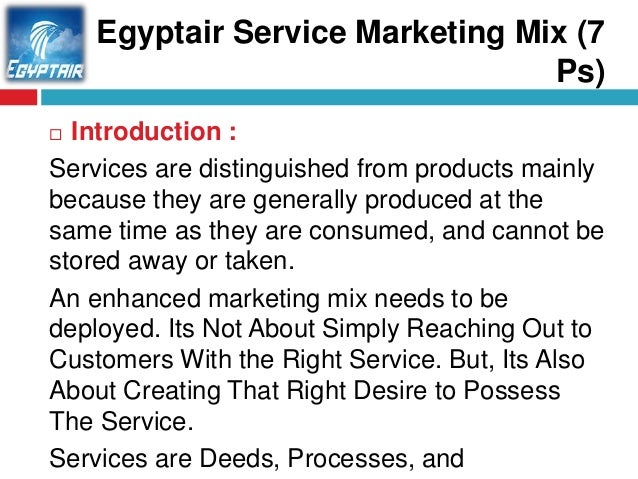 EGYPTAIR

Egyptair Service Marketing Mix (7 Ps)

□ Introduction :

Services are distinguished from products mainly because they are generally produced at the same time as they are consumed, and cannot be stored away or taken.

An enhanced marketing mix needs to be deployed. Its Not About Simply Reaching Out to Customers With the Right Service. But, Its Also About Creating That Right Desire to Possess The Service.

Services are Deeds, Processes, and